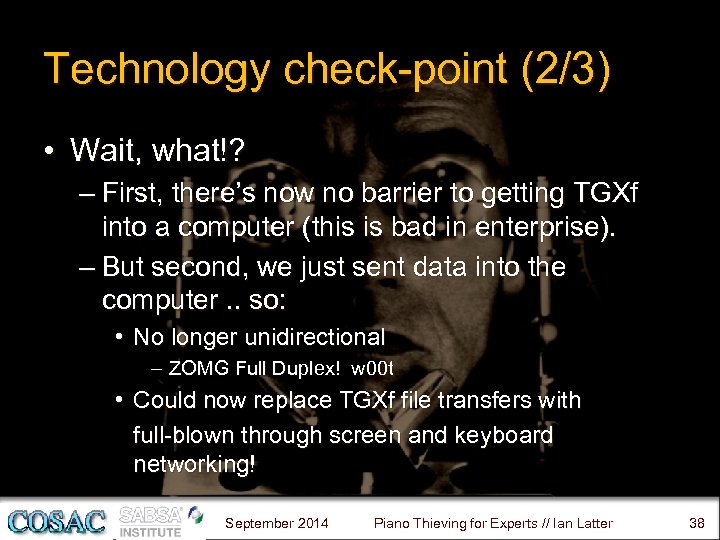 Technology check-point (2/3)

• Wait, what!?
– First, there's now no barrier to getting TGXf into a computer (this is bad in enterprise).
– But second, we just sent data into the computer .. so:
• No longer unidirectional
– ZOMG Full Duplex! w00t
• Could now replace TGXf file transfers with full-blown through screen and keyboard networking!

COSAC SABSA INSTITUTE September 2014 Piano Thieving for Experts // Ian Latter 38